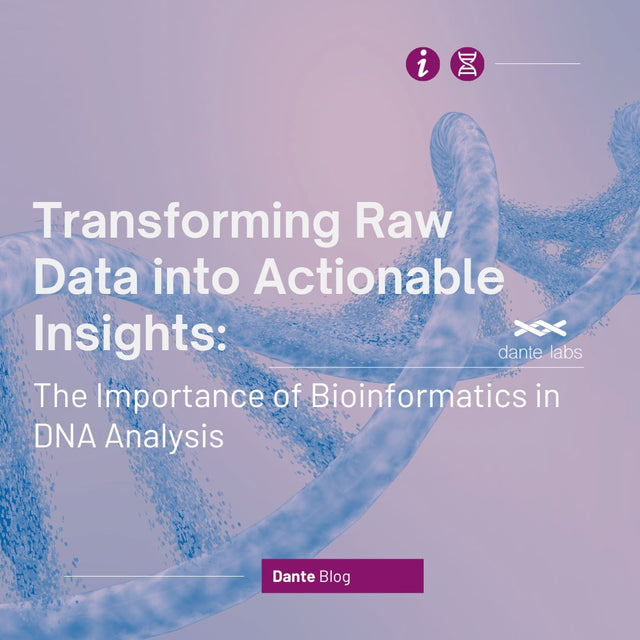 i

Transforming Raw Data into Actionable Insights:

dante labs

The Importance of Bioinformatics in DNA Analysis

Dante Blog